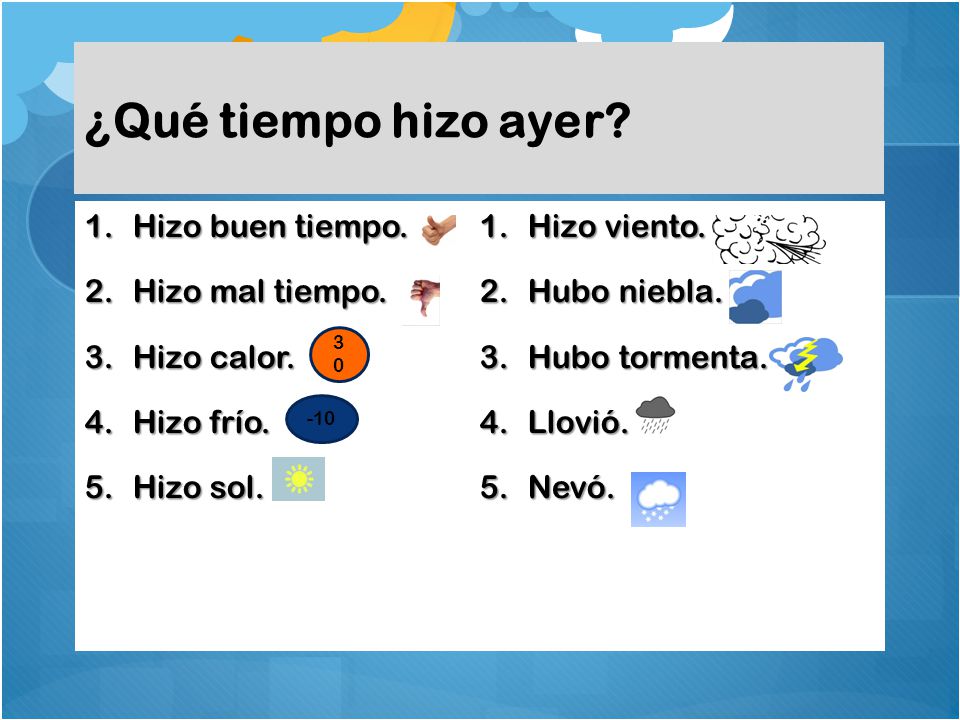 ¿Qué tiempo hizo ayer?

1. Hizo buen tiempo.
2. Hizo mal tiempo.
3. Hizo calor. 30
4. Hizo frío. -10
5. Hizo sol.

1. Hizo viento.
2. Hubo niebla.
3. Hubo tormenta.
4. Llovió.
5. Nevó.